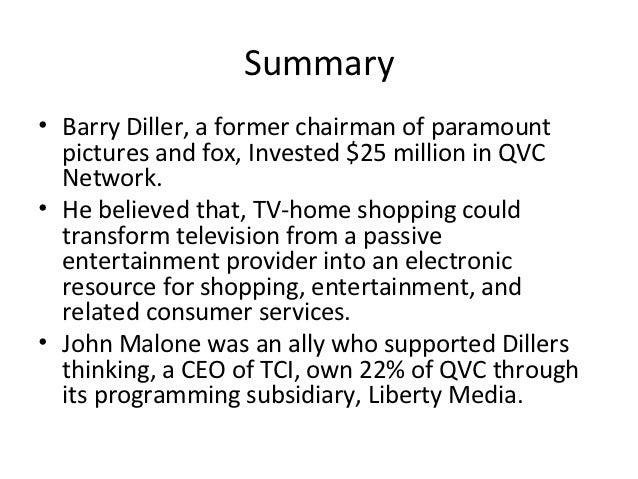 Summary

• Barry Diller, a former chairman of paramount pictures and fox, Invested \$25 million in QVC Network.
• He believed that, TV-home shopping could transform television from a passive entertainment provider into an electronic resource for shopping, entertainment, and related consumer services.
• John Malone was an ally who supported Dillers thinking, a CEO of TCI, own 22% of QVC through its programming subsidiary, Liberty Media.